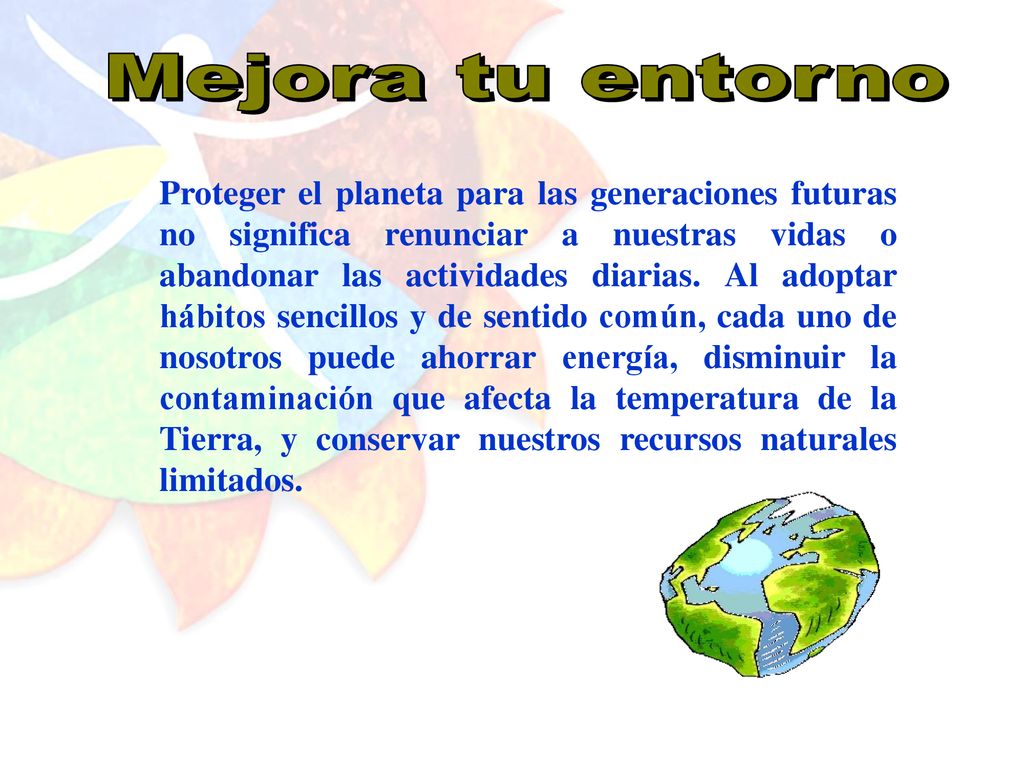 Mejora tu entorno

Proteger el planeta para las generaciones futuras no significa renunciar a nuestras vidas o abandonar las actividades diarias. Al adoptar hábitos sencillos y de sentido común, cada uno de nosotros puede ahorrar energía, disminuir la contaminación que afecta la temperatura de la Tierra, y conservar nuestros recursos naturales limitados.